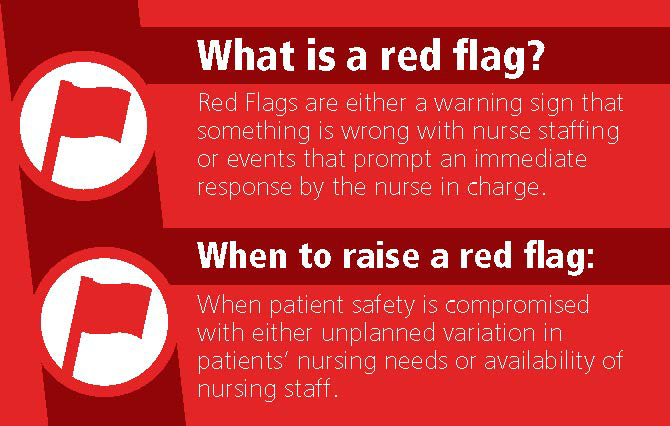 What is a red flag?

Red Flags are either a warning sign that something is wrong with nurse staffing or events that prompt an immediate response by the nurse in charge.

When to raise a red flag:

When patient safety is compromised with either unplanned variation in patients' nursing needs or availability of nursing staff.